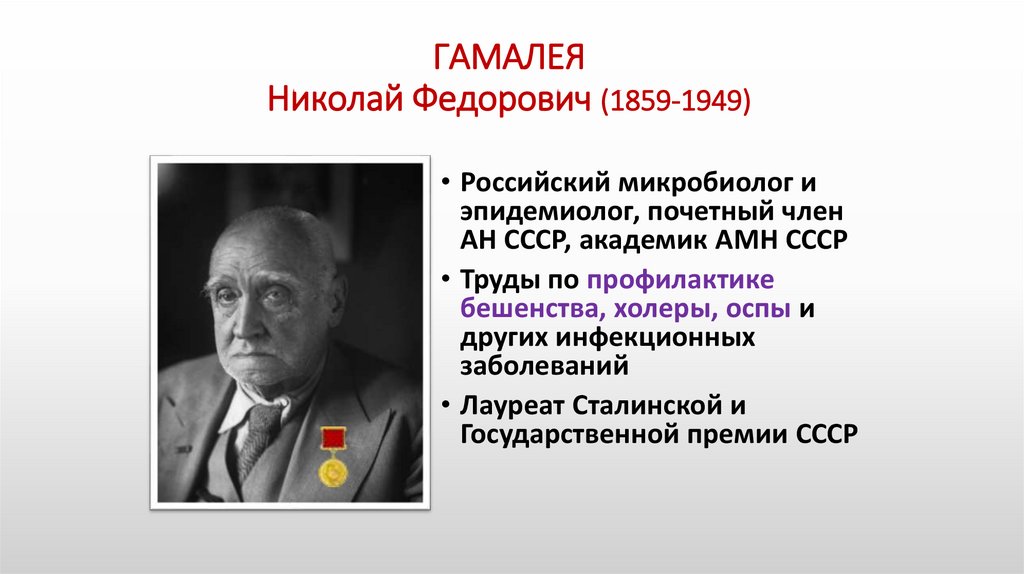 ГАМАЛЕЯ
Николай Федорович (1859-1949)

• Российский микробиолог и эпидемиолог, почетный член АН СССР, академик АМН СССР
• Труды по профилактике бешенства, холеры, оспы и других инфекционных заболеваний
• Лауреат Сталинской и Государственной премии СССР